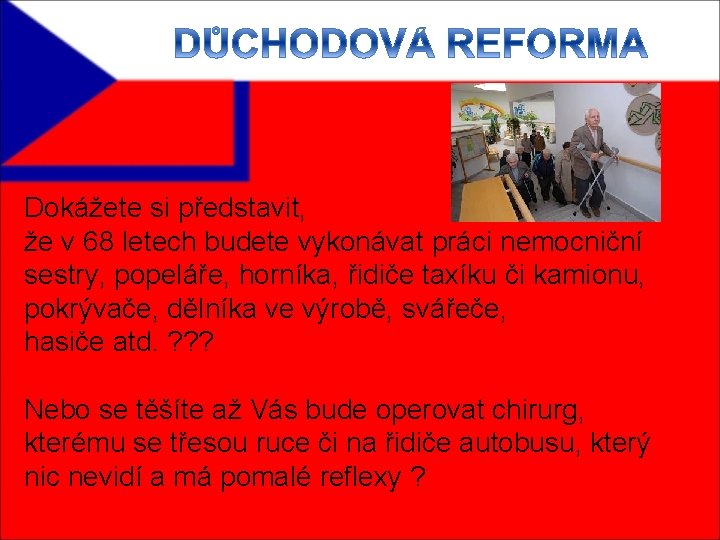 DŮCHODOVÁ REFORMA

Dokážete si představit,
že v 68 letech budete vykonávat práci nemocniční sestry, popeláře, horníka, řidiče taxíku či kamionu, pokrývače, dělníka ve výrobě, svářeče, hasiče atd. ???

Nebo se těšíte až Vás bude operovat chirurg, kterému se třesou ruce či na řidiče autobusu, který nic nevidí a má pomalé reflexy ?